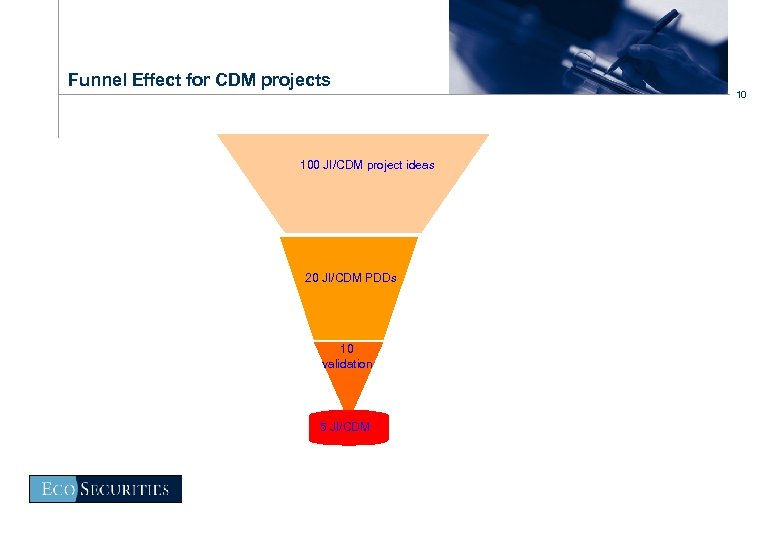 Funnel Effect for CDM projects

10

100 JI/CDM project ideas

20 JI/CDM PDDs

10 validation

5 JI/CDM

ECO SECURITIES